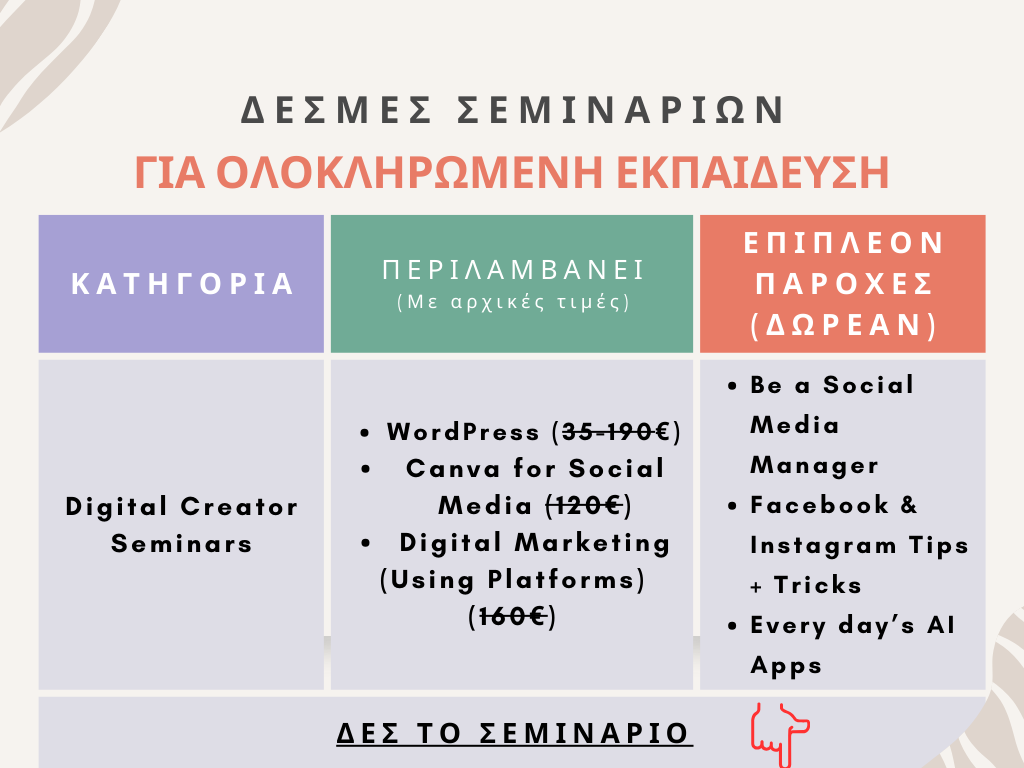 ΔΕΣΜΕΣ ΣΕΜΙΝΑΡΙΩΝ
ΓΙΑ ΟΛΟΚΛΗΡΩΜΕΝΗ ΕΚΠΑΙΔΕΥΣΗ

| ΚΑΤΗΓΟΡΙΑ | ΠΕΡΙΛΑΜΒΑΝΕΙ (Με αρχικές τιμές) | ΕΠΙΠΛΕΟΝ ΠΑΡΟΧΕΣ (ΔΩΡΕΑΝ) |
|---|---|---|
| Digital Creator Seminars | • WordPress (35-190€) • Canva for Social Media (120€) • Digital Marketing (Using Platforms) (160€) | • Be a Social Media Manager • Facebook & Instagram Tips + Tricks • Every day's AI Apps |

ΔΕΣ ΤΟ ΣΕΜΙΝΑΡΙΟ